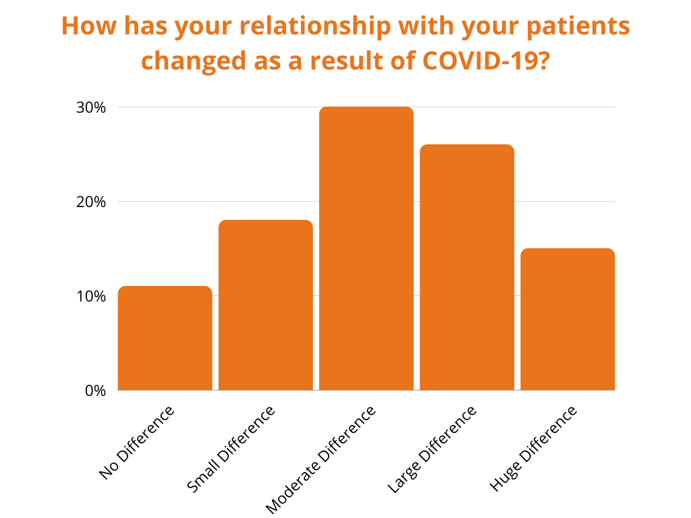 How has your relationship with your patients changed as a result of COVID-19?

30%
20%
10%
0%

No Difference
Small Difference
Moderate Difference
Large Difference
Huge Difference